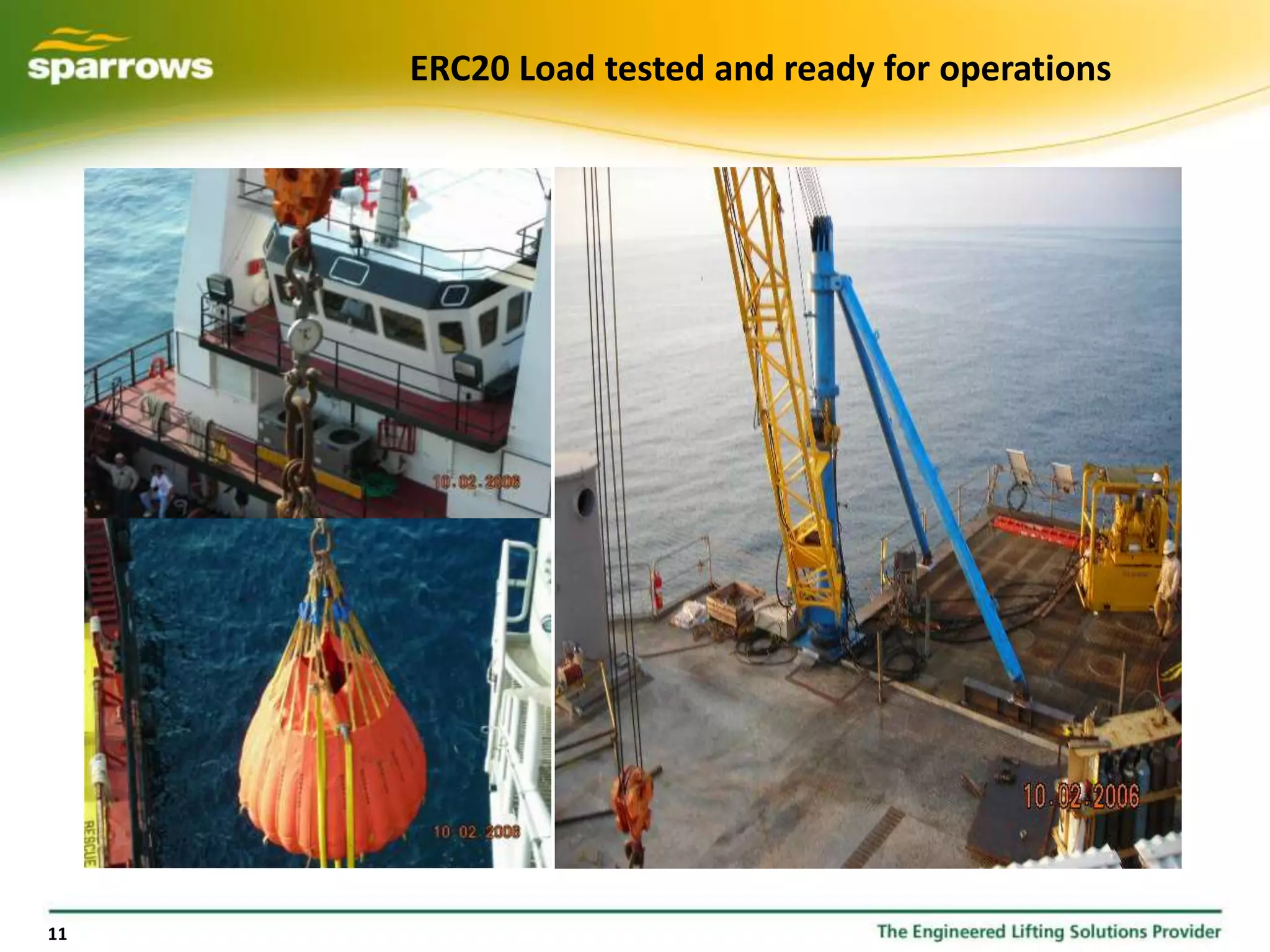 sparrows

ERC20 Load tested and ready for operations

10.02.2006

RESCUE

10.02.2006

10.02.2006

11

The Engineered Lifting Solutions Provider